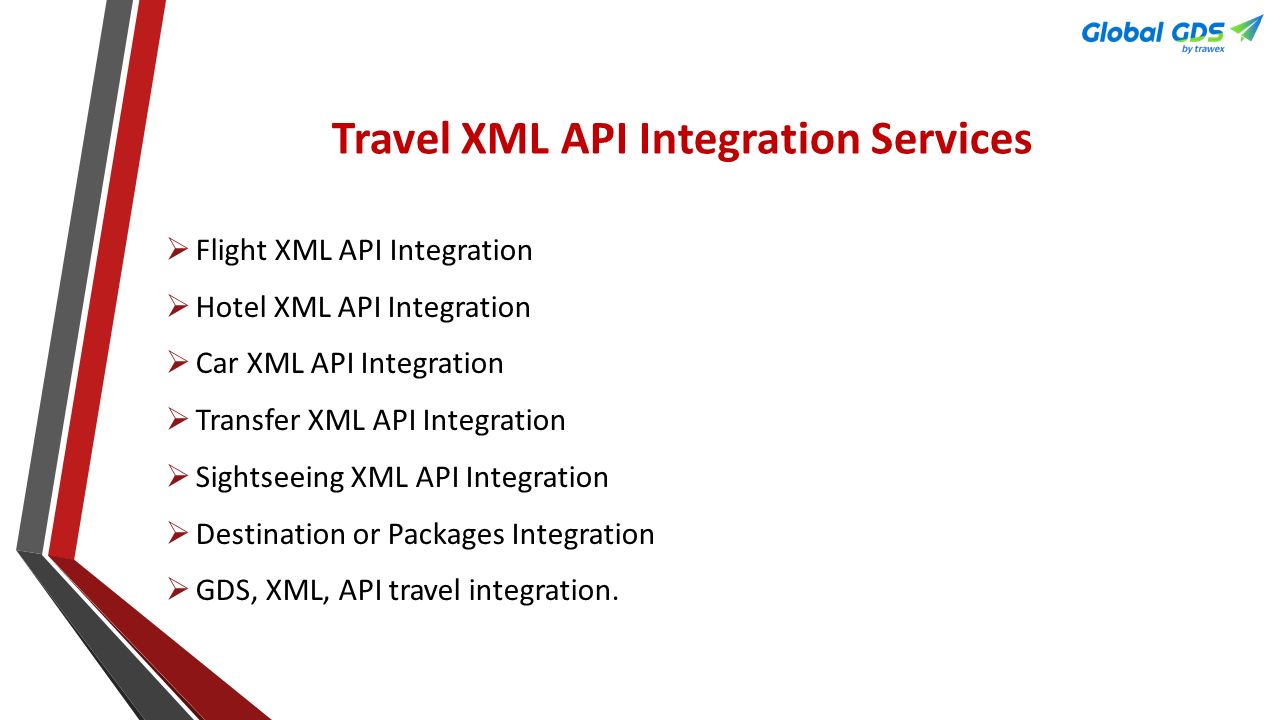 Global GDS
by trawex

Travel XML API Integration Services

➢ Flight XML API Integration

➢ Hotel XML API Integration

➢ Car XML API Integration

➢ Transfer XML API Integration

➢ Sightseeing XML API Integration

➢ Destination or Packages Integration

➢ GDS, XML, API travel integration.